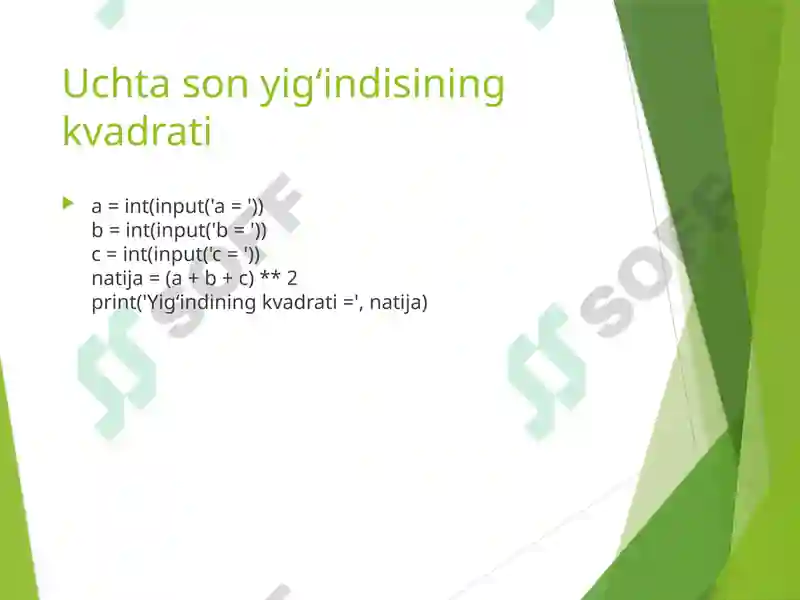 Uchta son yig‘indisining kvadrati

a = int(input('a = '))
b = int(input('b = '))
c = int(input('c = '))
natija = (a + b + c) ** 2
print('Yig‘indining kvadrati =', natija)

SOFF

SOFF